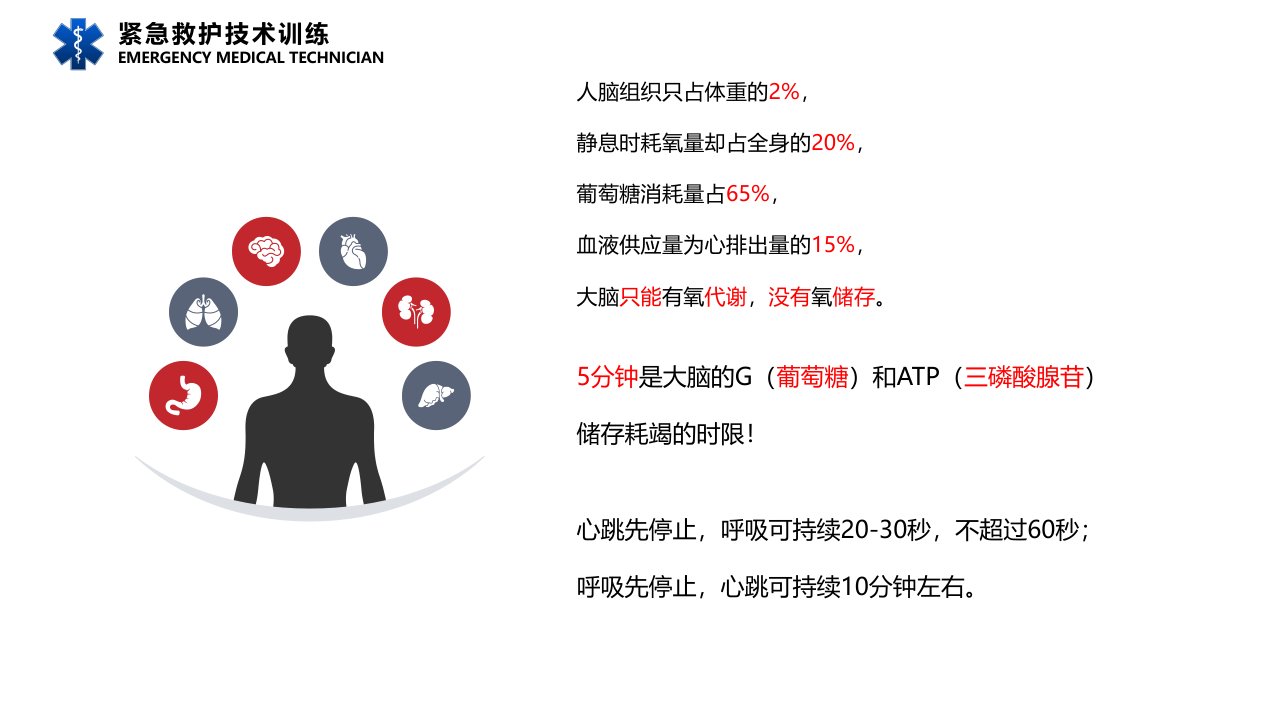 紧急救护技术训练
EMERGENCY MEDICAL TECHNICIAN

人脑组织只占体重的2%，

静息时耗氧量却占全身的20%，

葡萄糖消耗量占65%，

血液供应量为心排出量的15%，

大脑只能有氧代谢，没有氧储存。

5分钟是大脑的G（葡萄糖）和ATP（三磷酸腺苷）储存耗竭的时限！

心跳先停止，呼吸可持续20-30秒，不超过60秒；

呼吸先停止，心跳可持续10分钟左右。